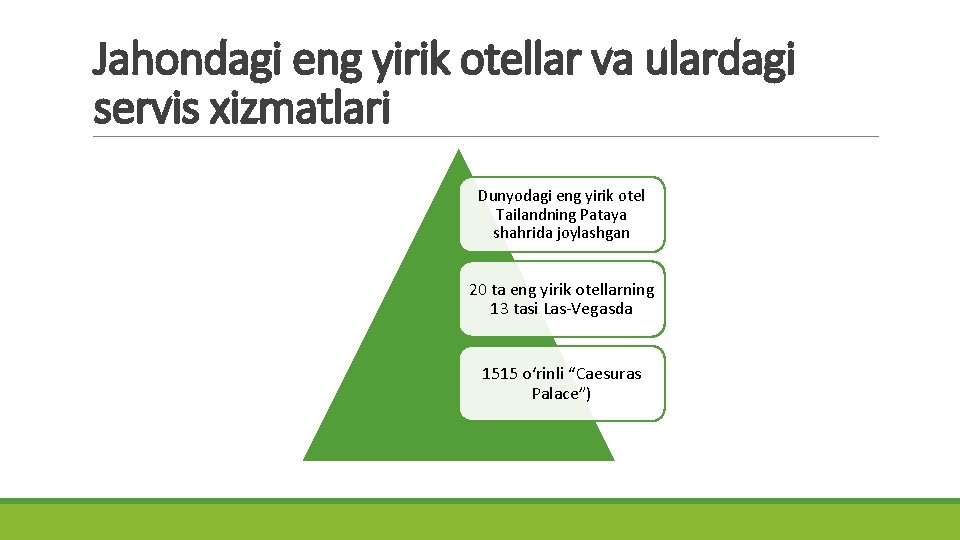 Jahondagi eng yirik otellar va ulardagi servis xizmatlari

Dunyodagi eng yirik otel Tailandning Pataya shahrida joylashgan

20 ta eng yirik otellarning 13 tasi Las-Vegasda

1515 o‘rinli “Caesuras Palace”)